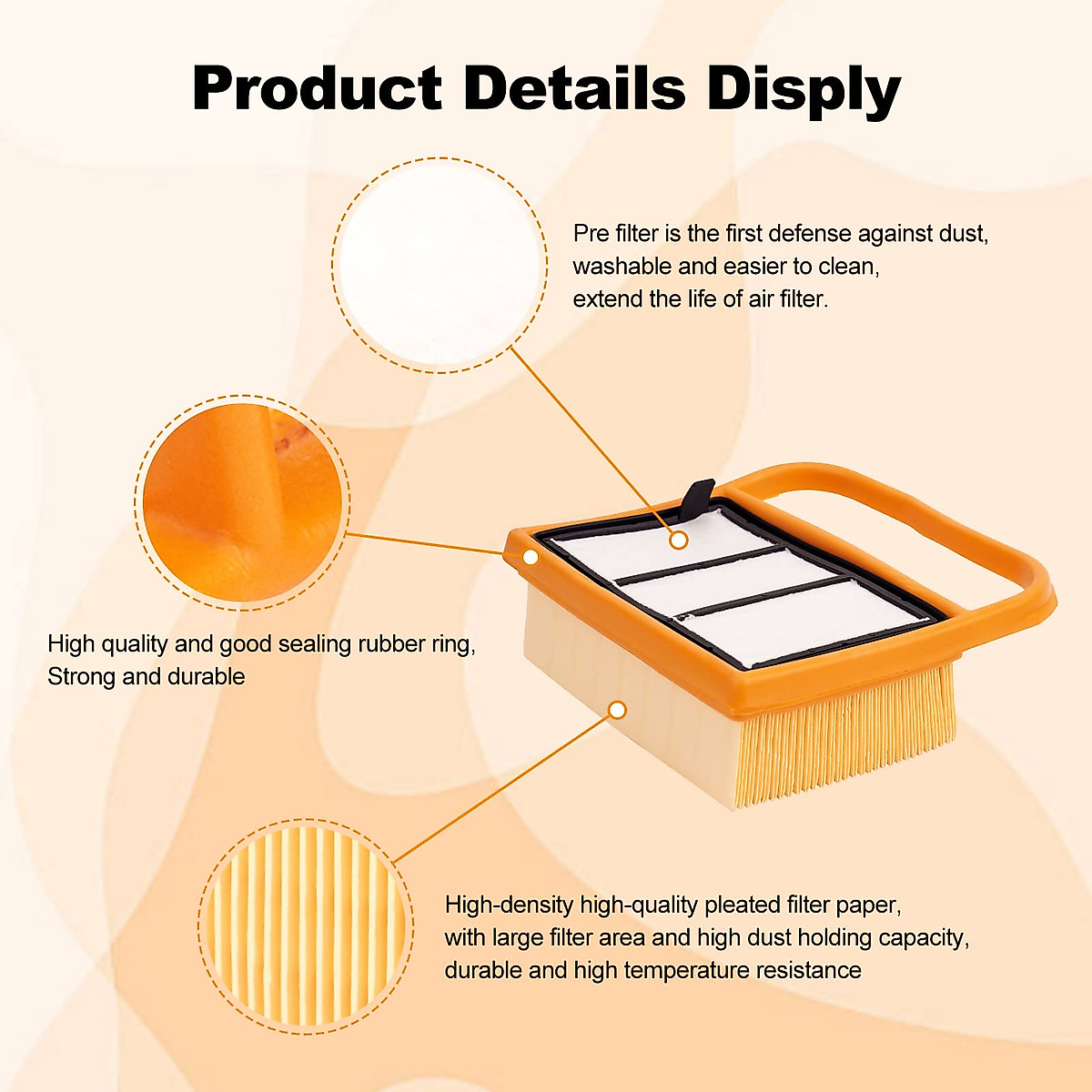 Product Details Disply

Pre filter is the first defense against dust, washable and easier to clean, extend the life of air filter.

High quality and good sealing rubber ring, Strong and durable

High-density high-quality pleated filter paper, with large filter area and high dust holding capacity, durable and high temperature resistance